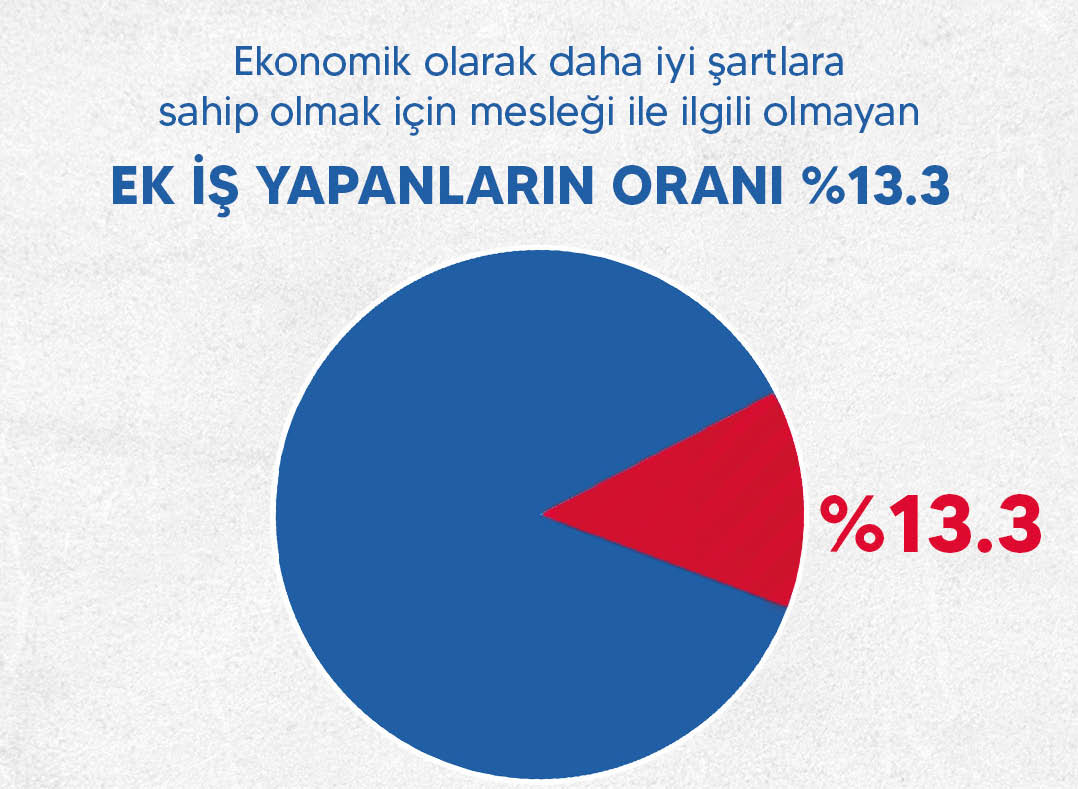 Ekonomik olarak daha iyi şartlara sahip olmak için mesleği ile ilgili olmayan

EK İŞ YAPANLARIN ORANI %13.3

%13.3